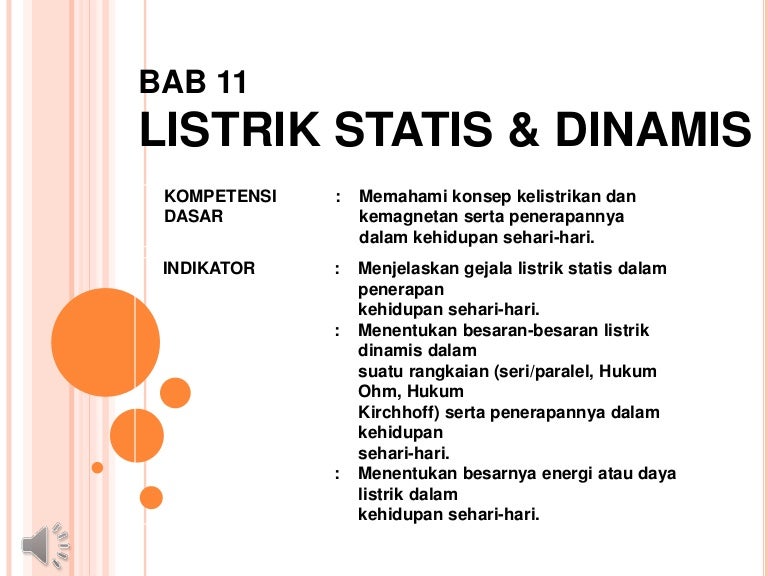 BAB 11
LISTRIK STATIS & DINAMIS

KOMPETENSI DASAR : Memahami konsep kelistrikan dan kemagnetan serta penerapannya dalam kehidupan sehari-hari.

INDIKATOR : Menjelaskan gejala listrik statis dalam penerapan kehidupan sehari-hari.
: Menentukan besaran-besaran listrik dinamis dalam suatu rangkaian (seri/paralel, Hukum Ohm, Hukum Kirchhoff) serta penerapannya dalam kehidupan sehari-hari.
: Menentukan besarnya energi atau daya listrik dalam kehidupan sehari-hari.